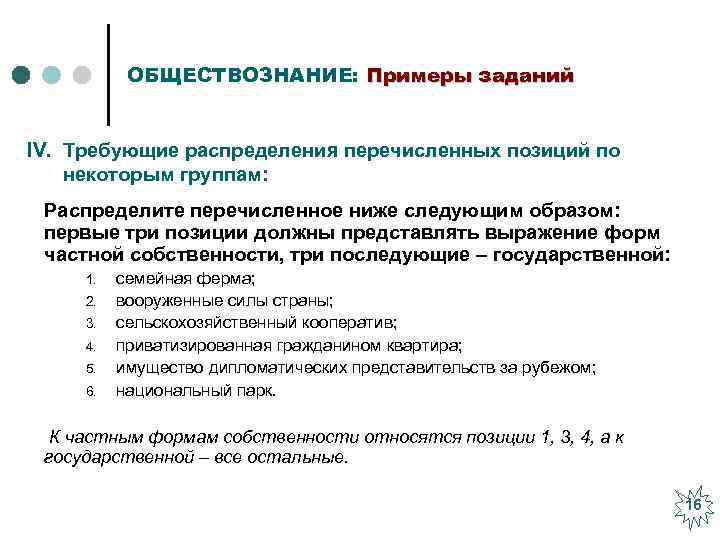 ОБЩЕСТВОЗНАНИЕ: Примеры заданий

IV. Требующие распределения перечисленных позиций по некоторым группам:

Распределите перечисленное ниже следующим образом: первые три позиции должны представлять выражение форм частной собственности, три последующие – государственной:

1. семейная ферма;
2. вооруженные силы страны;
3. сельскохозяйственный кооператив;
4. приватизированная гражданином квартира;
5. имущество дипломатических представительств за рубежом;
6. национальный парк.

К частным формам собственности относятся позиции 1, 3, 4, а к государственной – все остальные.

16